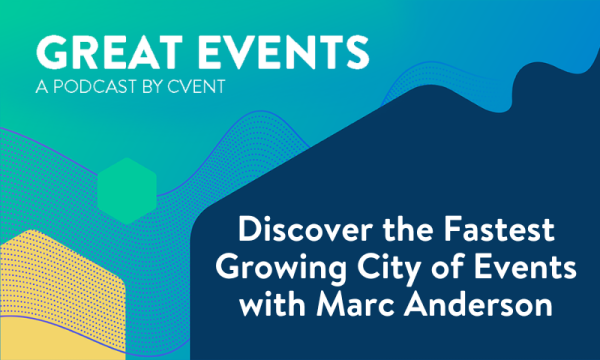 GREAT EVENTS
A PODCAST BY CVENT

Discover the Fastest Growing City of Events with Marc Anderson